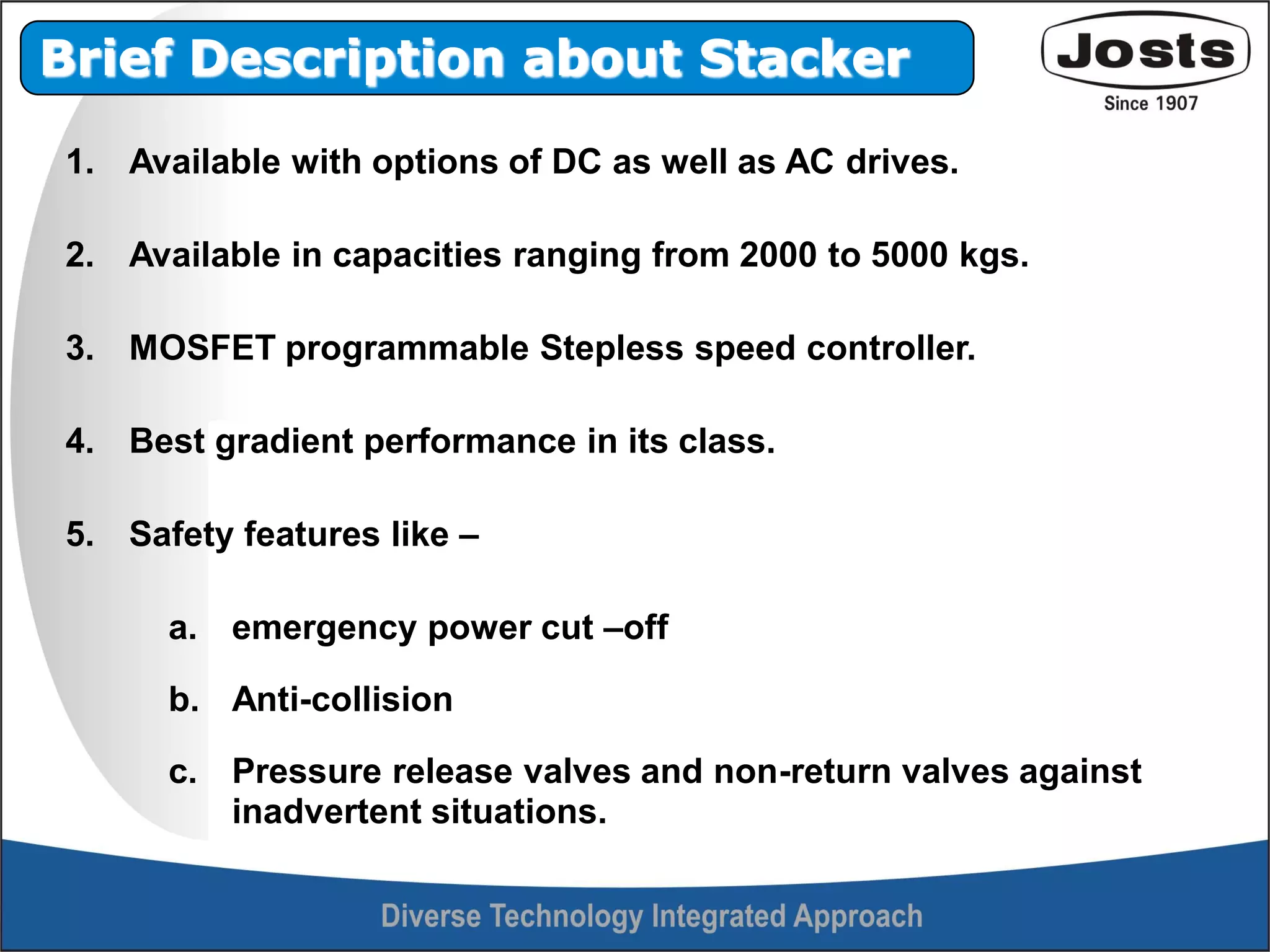 Brief Description about Stacker

Josts
Since 1907

1. Available with options of DC as well as AC drives.

2. Available in capacities ranging from 2000 to 5000 kgs.

3. MOSFET programmable Stepless speed controller.

4. Best gradient performance in its class.

5. Safety features like –

a. emergency power cut –off

b. Anti-collision

c. Pressure release valves and non-return valves against inadvertent situations.

Diverse Technology Integrated Approach